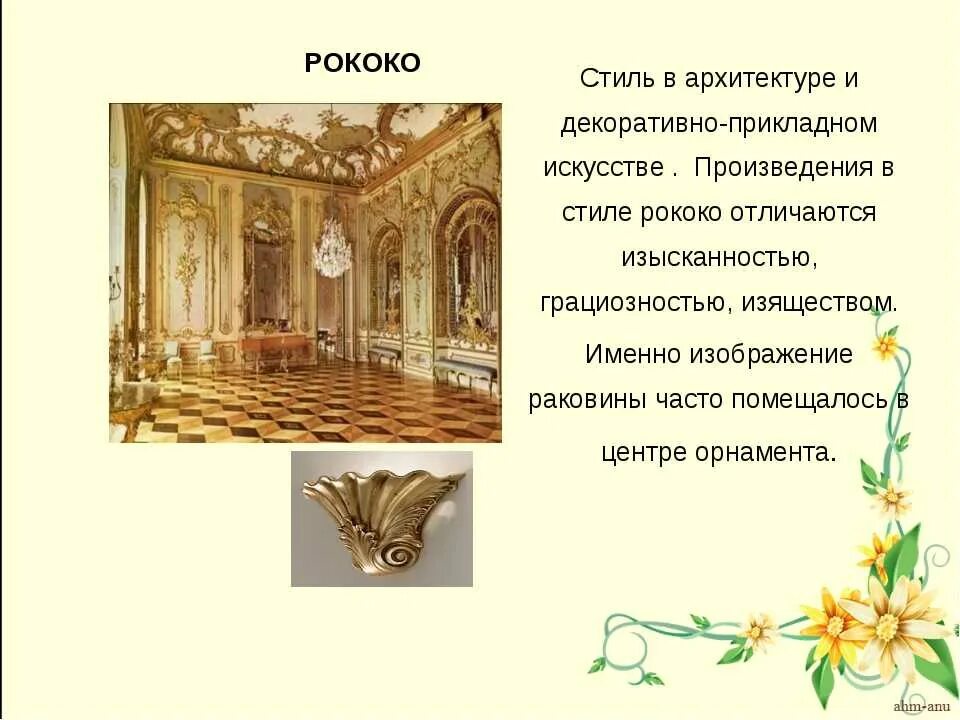 РОКОКО

Стиль в архитектуре и декоративно-прикладном искусстве . Произведения в стиле рококо отличаются изысканностью, грациозностью, изяществом.

Именно изображение раковины часто помещалось в центре орнамента.

ahm-anu